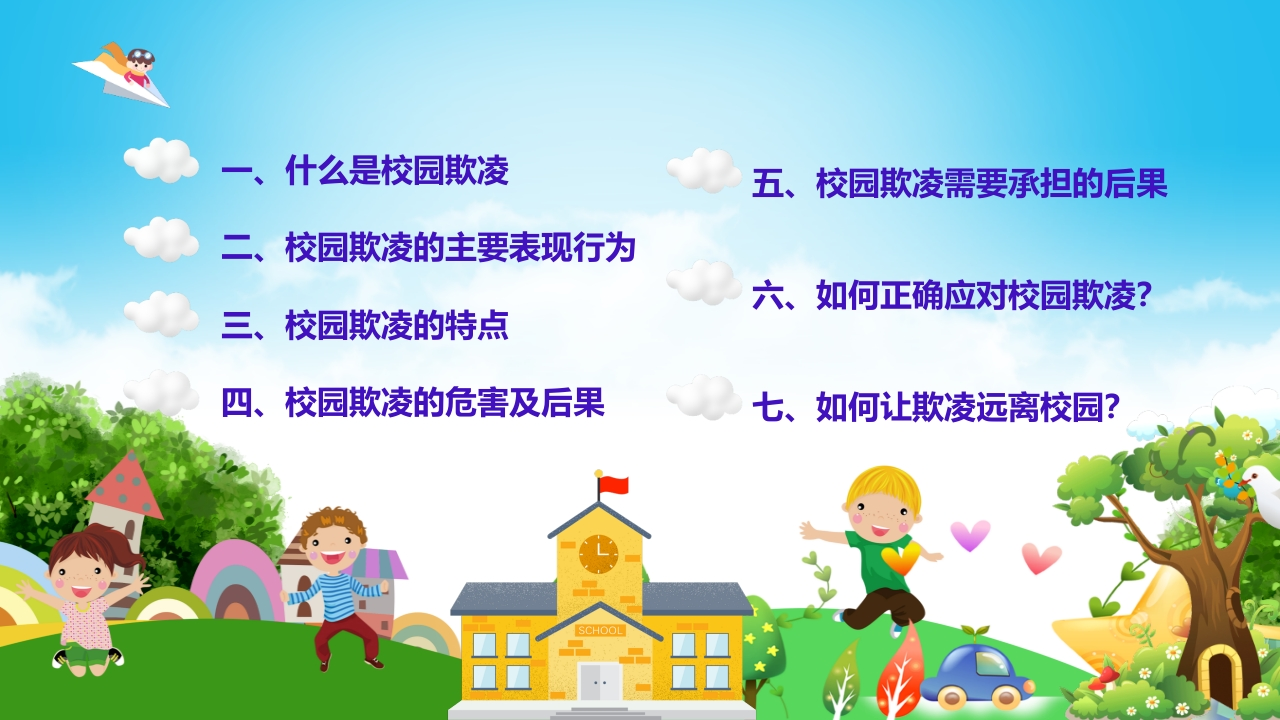 一、什么是校园欺凌

二、校园欺凌的主要表现行为

三、校园欺凌的特点

四、校园欺凌的危害及后果

五、校园欺凌需要承担的后果

六、如何正确应对校园欺凌?

七、如何让欺凌远离校园?

SCHOOL